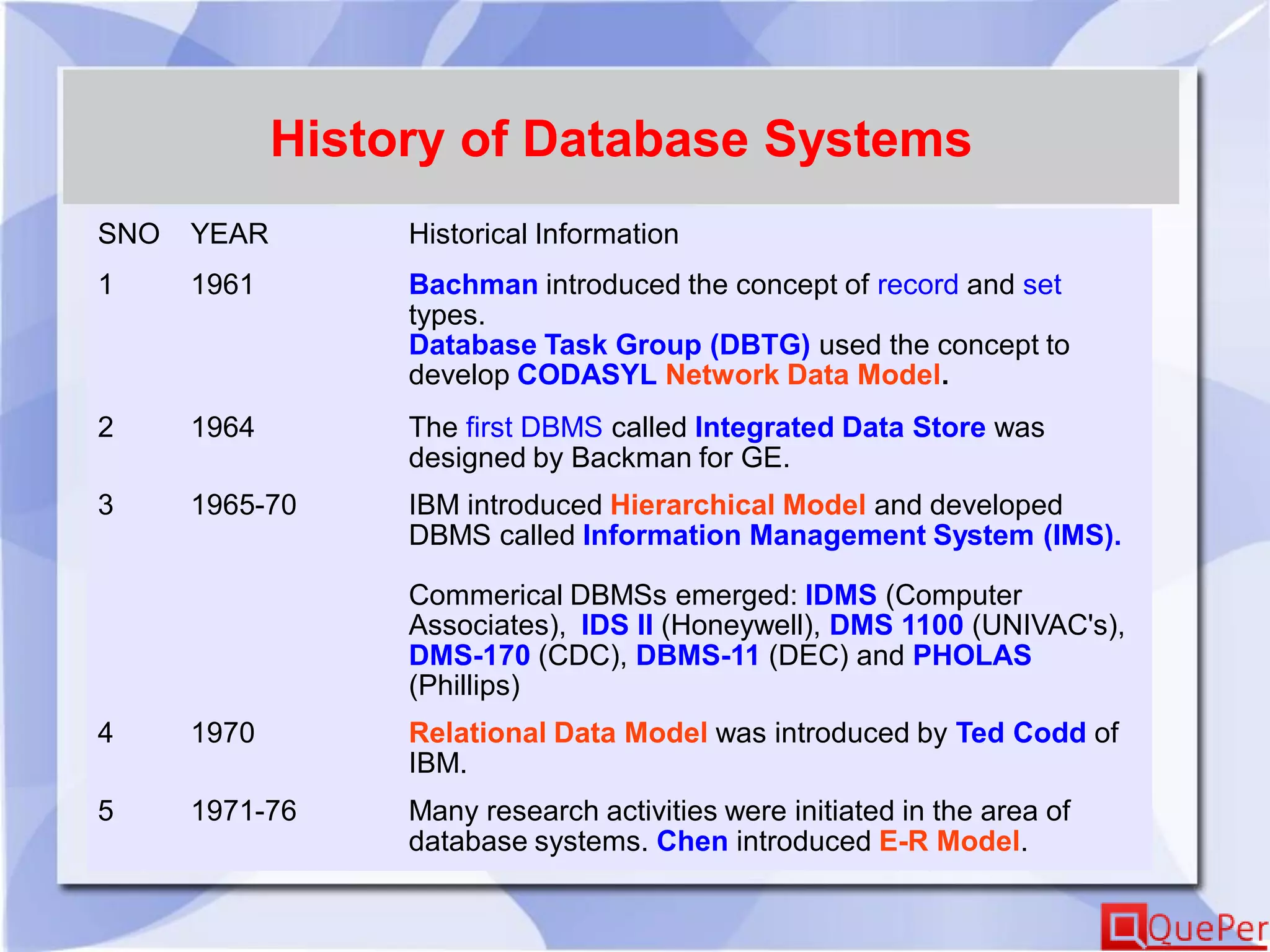 History of Database Systems

| SNO | YEAR | Historical Information |
|---|---|---|
| 1 | 1961 | Bachman introduced the concept of record and set types. Database Task Group (DBTG) used the concept to develop CODASYL Network Data Model. |
| 2 | 1964 | The first DBMS called Integrated Data Store was designed by Backman for GE. |
| 3 | 1965-70 | IBM introduced Hierarchical Model and developed DBMS called Information Management System (IMS). Commerical DBMSs emerged: IDMS (Computer Associates), IDS II (Honeywell), DMS 1100 (UNIVAC's), DMS-170 (CDC), DBMS-11 (DEC) and PHOLAS (Phillips) |
| 4 | 1970 | Relational Data Model was introduced by Ted Codd of IBM. |
| 5 | 1971-76 | Many research activities were initiated in the area of database systems. Chen introduced E-R Model. |

QuePer